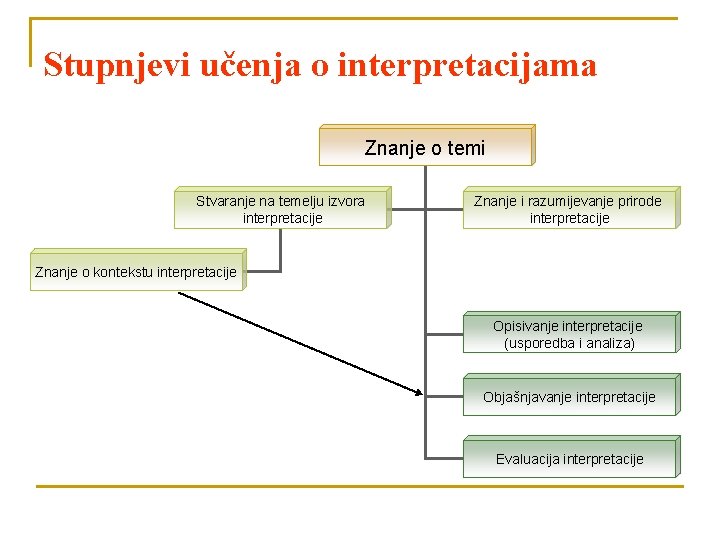 Stupnjevi učenja o interpretacijama

Znanje o temi

Stvaranje na temelju izvora interpretacije

Znanje i razumijevanje prirode interpretacije

Znanje o kontekstu interpretacije

Opisivanje interpretacije (usporedba i analiza)

Objašnjavanje interpretacije

Evaluacija interpretacije